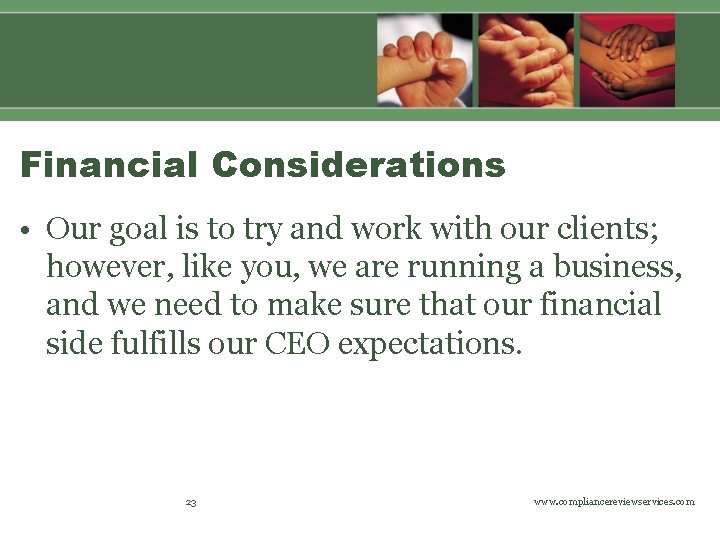 Financial Considerations

• Our goal is to try and work with our clients; however, like you, we are running a business, and we need to make sure that our financial side fulfills our CEO expectations.

23

www.compliancereviewservices.com